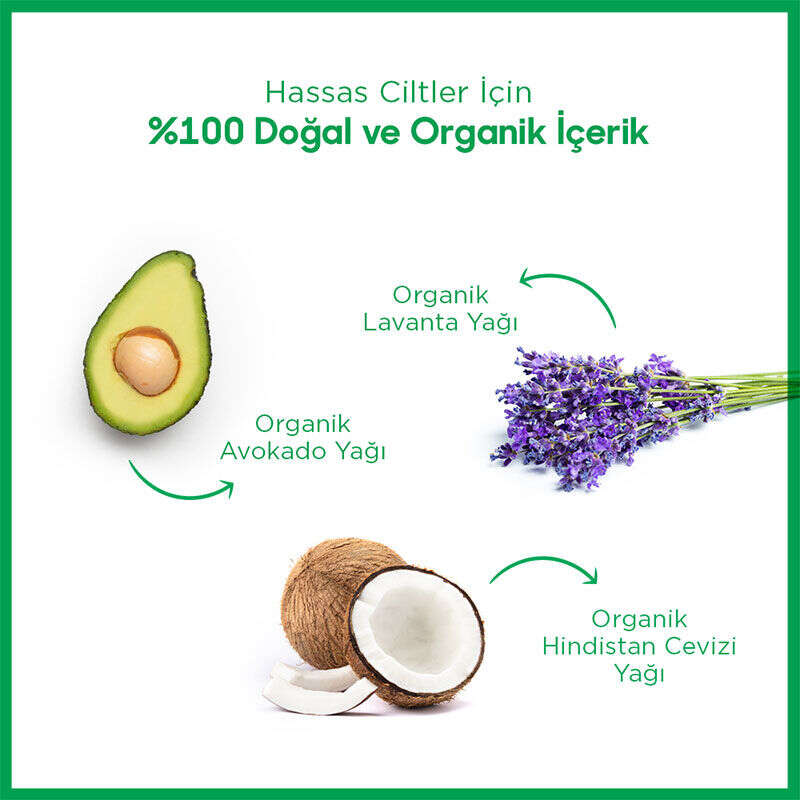 Hassas Ciltler İçin
%100 Doğal ve Organik İçerik

Organik
Lavanta Yağı

Organik
Avokado Yağı

Organik
Hindistan Cevizi
Yağı